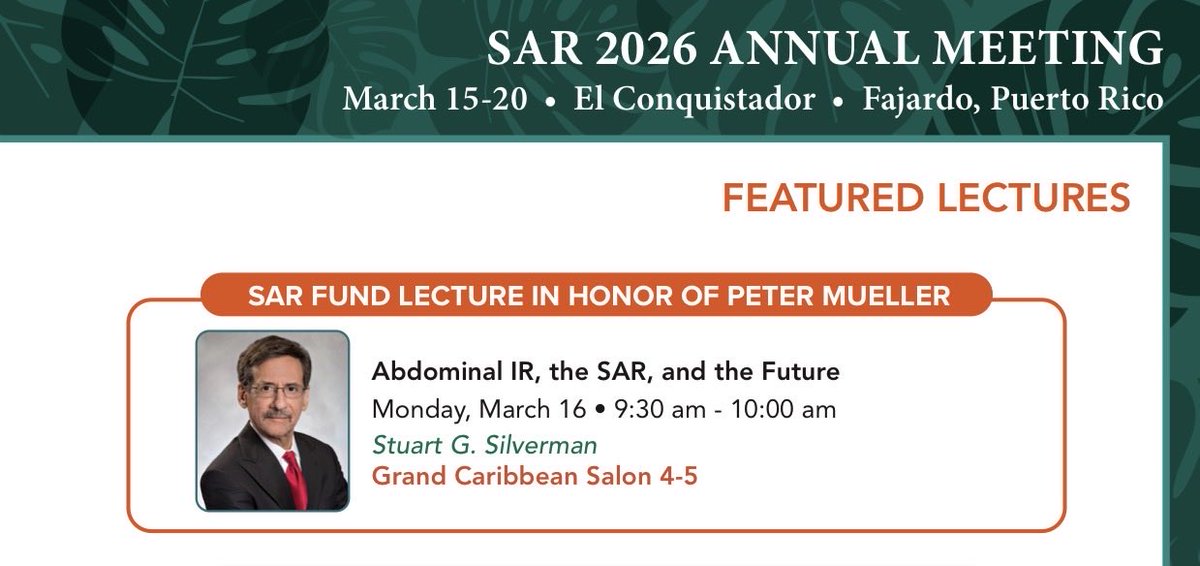 SAR 2026 ANNUAL MEETING
March 15-20 • El Conquistador • Fajardo, Puerto Rico

FEATURED LECTURES

SAR FUND LECTURE IN HONOR OF PETER MUELLER

Abdominal IR, the SAR, and the Future
Monday, March 16 • 9:30 am - 10:00 am
Stuart G. Silverman
Grand Caribbean Salon 4-5